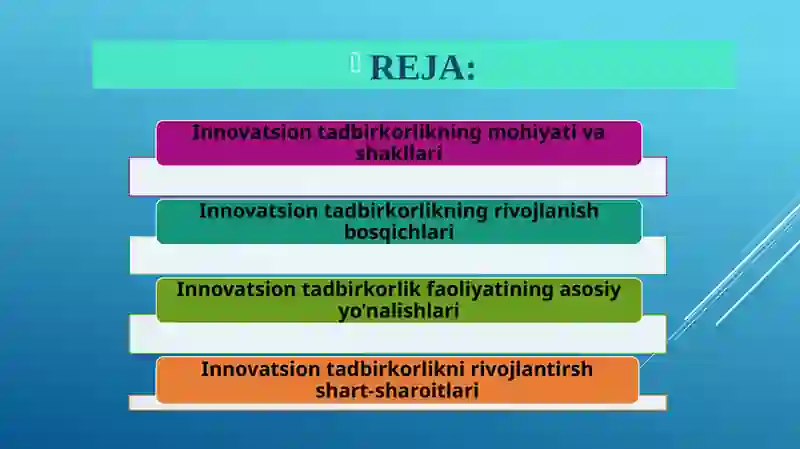 REJA:

Innovatsion tadbirkorlikning mohiyati va shakllari

Innovatsion tadbirkorlikning rivojlanish bosqichlari

Innovatsion tadbirkorlik faoliyatining asosiy yo'nalishlari

Innovatsion tadbirkorlikni rivojlantirsh shart-sharoitlari